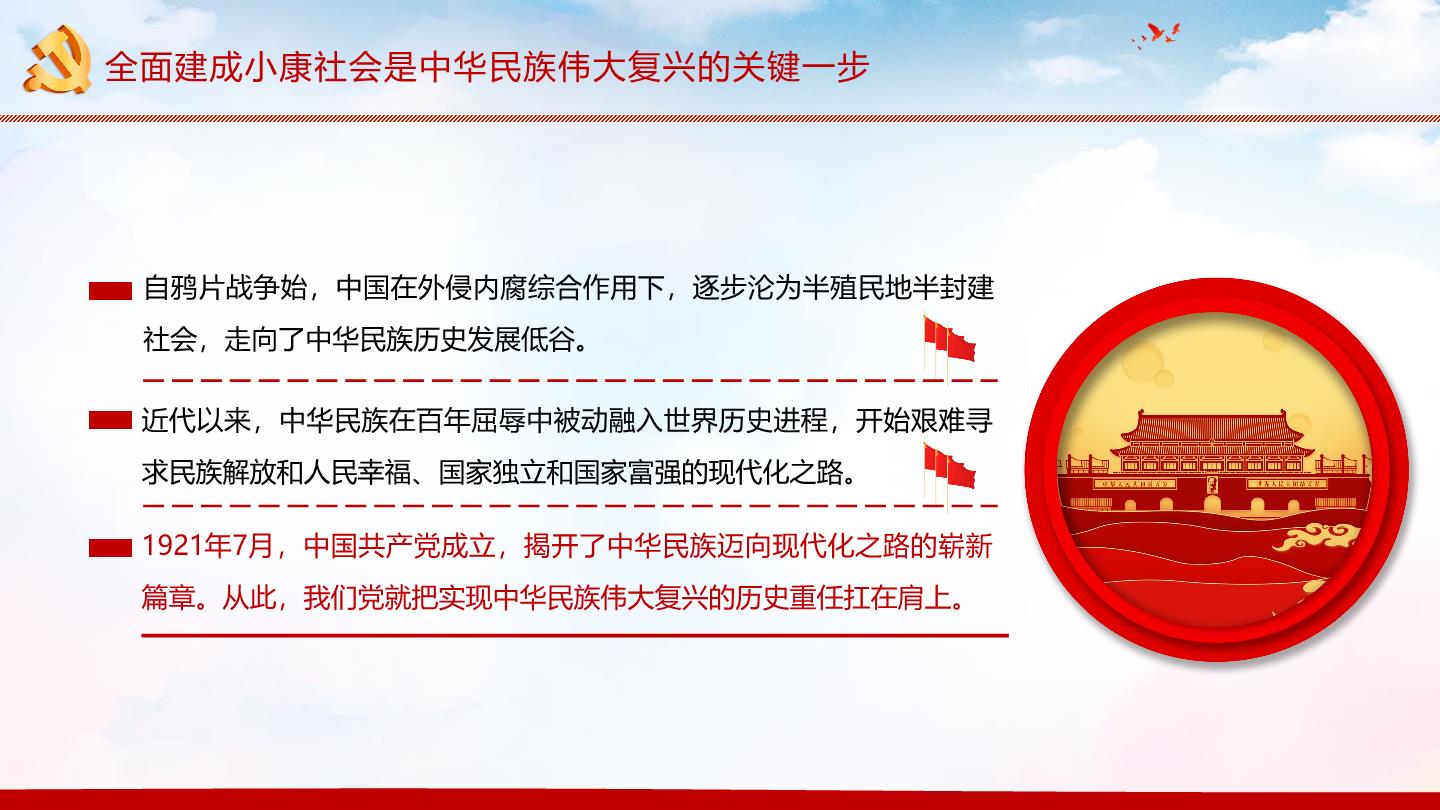 全面建成小康社会是中华民族伟大复兴的关键一步

自鸦片战争始，中国在外侵内腐综合作用下，逐步沦为半殖民地半封建社会，走向了中华民族历史发展低谷。

近代以来，中华民族在百年屈辱中被动融入世界历史进程，开始艰难寻求民族解放和人民幸福、国家独立和国家富强的现代化之路。

1921年7月，中国共产党成立，揭开了中华民族迈向现代化之路的崭新篇章。从此，我们党就把实现中华民族伟大复兴的历史重任扛在肩上。